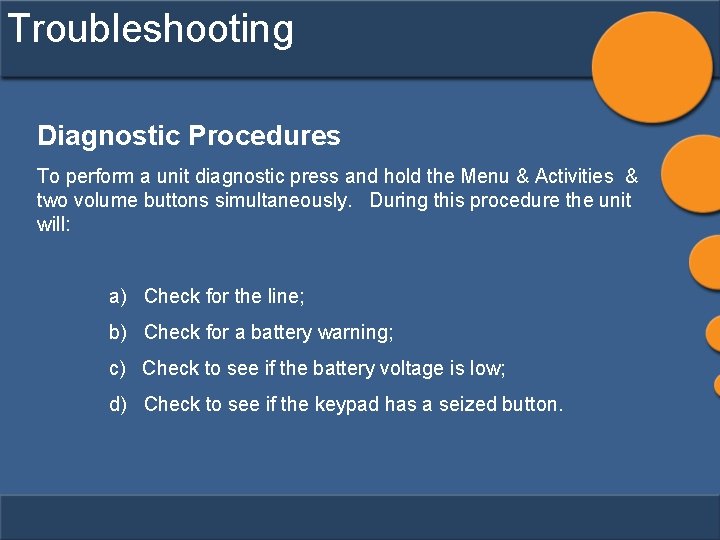 Troubleshooting

Diagnostic Procedures

To perform a unit diagnostic press and hold the Menu & Activities & two volume buttons simultaneously. During this procedure the unit will:

a) Check for the line;

b) Check for a battery warning;

c) Check to see if the battery voltage is low;

d) Check to see if the keypad has a seized button.